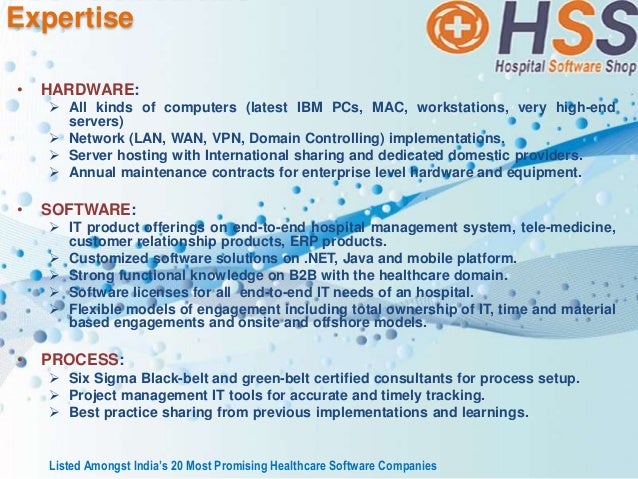 Expertise

HSS
Hospital Software Shop

• HARDWARE:
➢ All kinds of computers (latest IBM PCs, MAC, workstations, very high-end servers)
➢ Network (LAN, WAN, VPN, Domain Controlling) implementations.
➢ Server hosting with International sharing and dedicated domestic providers.
➢ Annual maintenance contracts for enterprise level hardware and equipment.

• SOFTWARE:
➢ IT product offerings on end-to-end hospital management system, tele-medicine, customer relationship products, ERP products.
➢ Customized software solutions on .NET, Java and mobile platform.
➢ Strong functional knowledge on B2B with the healthcare domain.
➢ Software licenses for all end-to-end IT needs of an hospital.
➢ Flexible models of engagement including total ownership of IT, time and material based engagements and onsite and offshore models.

• PROCESS:
➢ Six Sigma Black-belt and green-belt certified consultants for process setup.
➢ Project management IT tools for accurate and timely tracking.
➢ Best practice sharing from previous implementations and learnings.

Listed Amongst India's 20 Most Promising Healthcare Software Companies